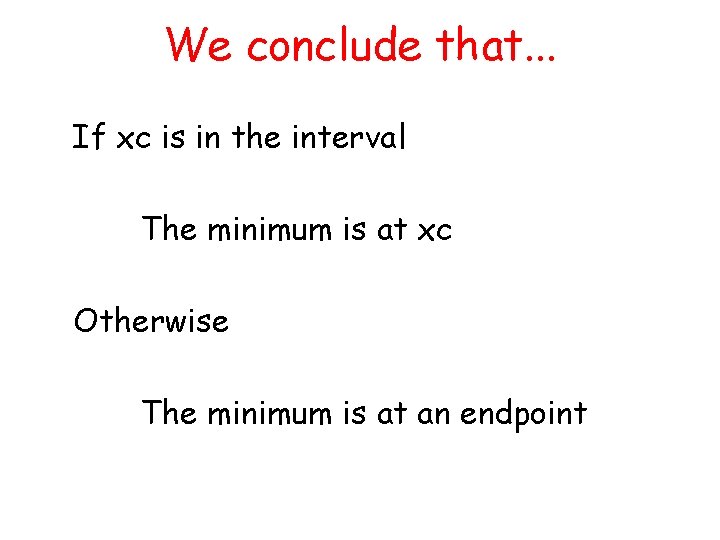 We conclude that...

If xc is in the interval

The minimum is at xc

Otherwise

The minimum is at an endpoint